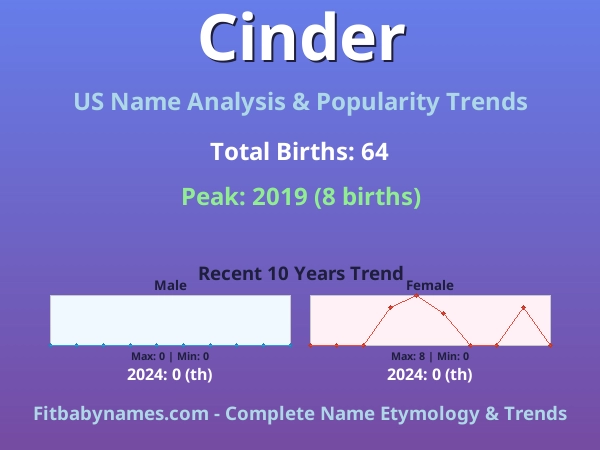 Cinder

US Name Analysis & Popularity Trends

Total Births: 64

Peak: 2019 (8 births)

Recent 10 Years Trend

Male

Max: 0 | Min: 0

2024: 0 (th)

Female

Max: 8 | Min: 0

2024: 0 (th)

Fitbabynames.com - Complete Name Etymology & Trends